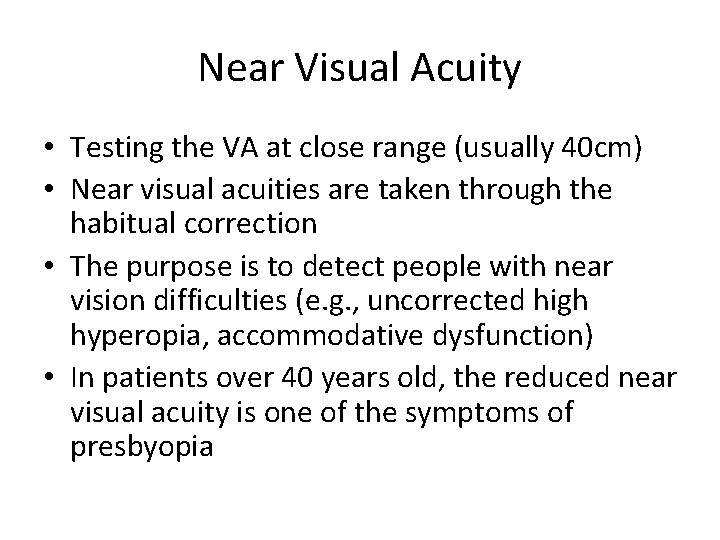 Near Visual Acuity

• Testing the VA at close range (usually 40cm)
• Near visual acuities are taken through the habitual correction
• The purpose is to detect people with near vision difficulties (e.g., uncorrected high hyperopia, accommodative dysfunction)
• In patients over 40 years old, the reduced near visual acuity is one of the symptoms of presbyopia